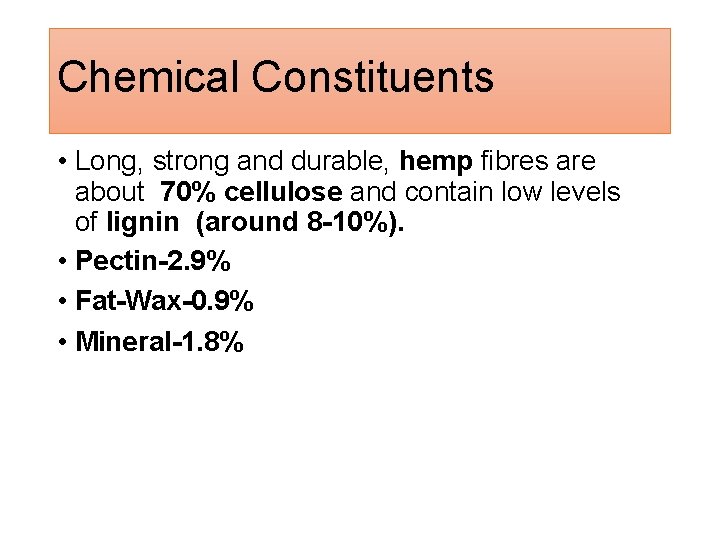 Chemical Constituents

• Long, strong and durable, hemp fibres are about 70% cellulose and contain low levels of lignin (around 8-10%).

• Pectin-2.9%

• Fat-Wax-0.9%

• Mineral-1.8%